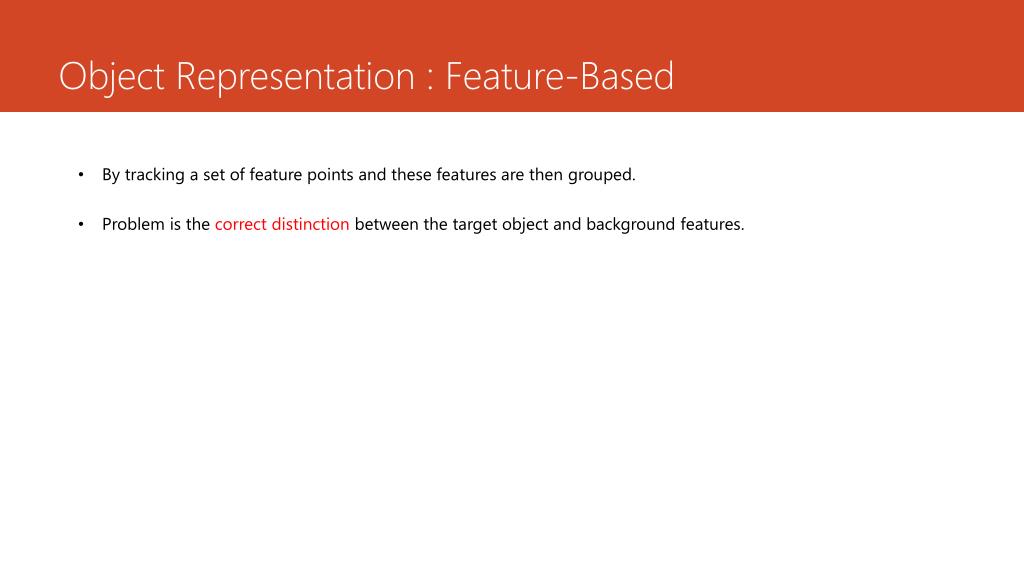 Object Representation : Feature-Based

• By tracking a set of feature points and these features are then grouped.

• Problem is the correct distinction between the target object and background features.